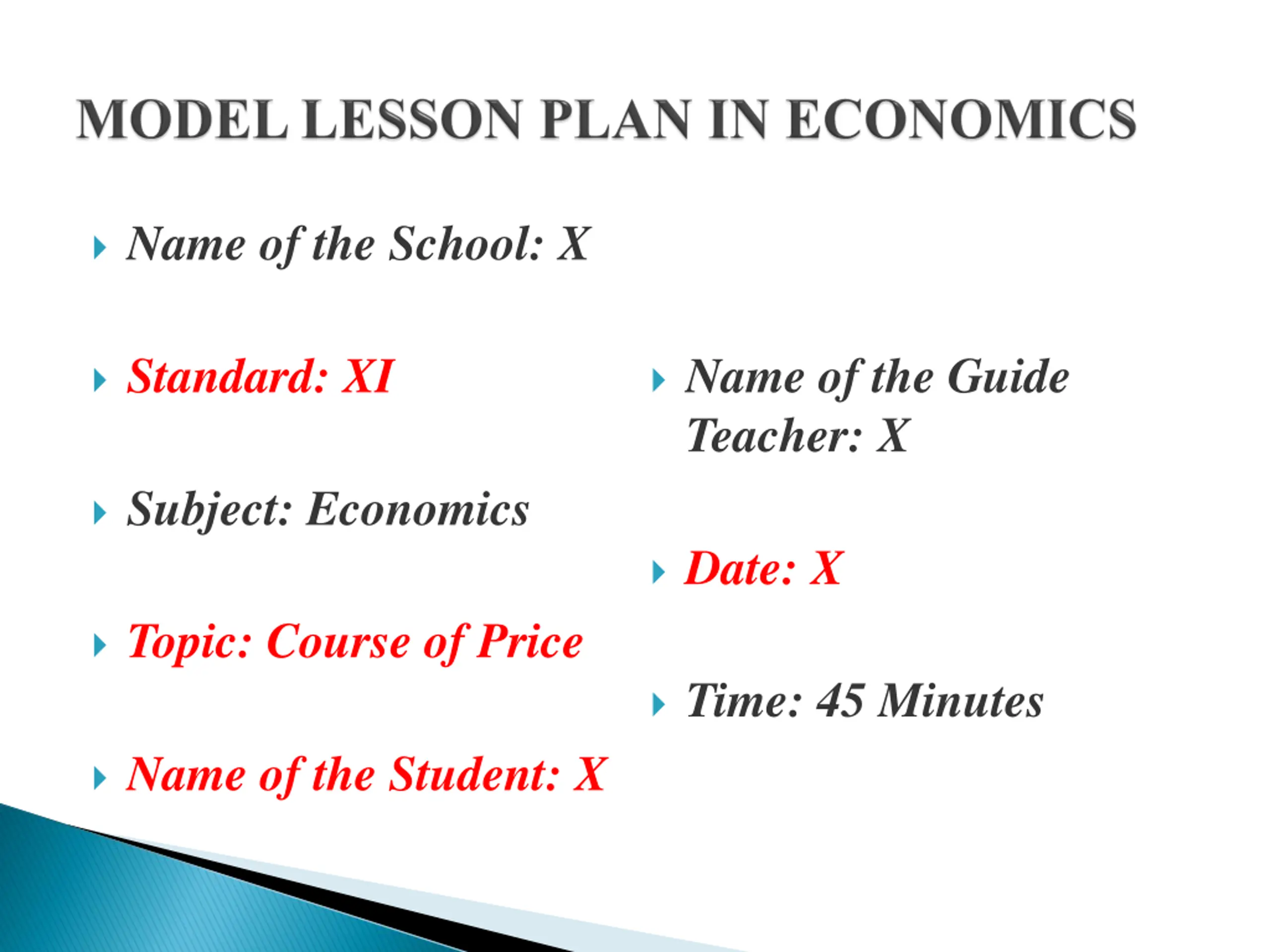 MODEL LESSON PLAN IN ECONOMICS

Name of the School: X

Standard: XI

Subject: Economics

Topic: Course of Price

Name of the Student: X

Name of the Guide Teacher: X

Date: X

Time: 45 Minutes